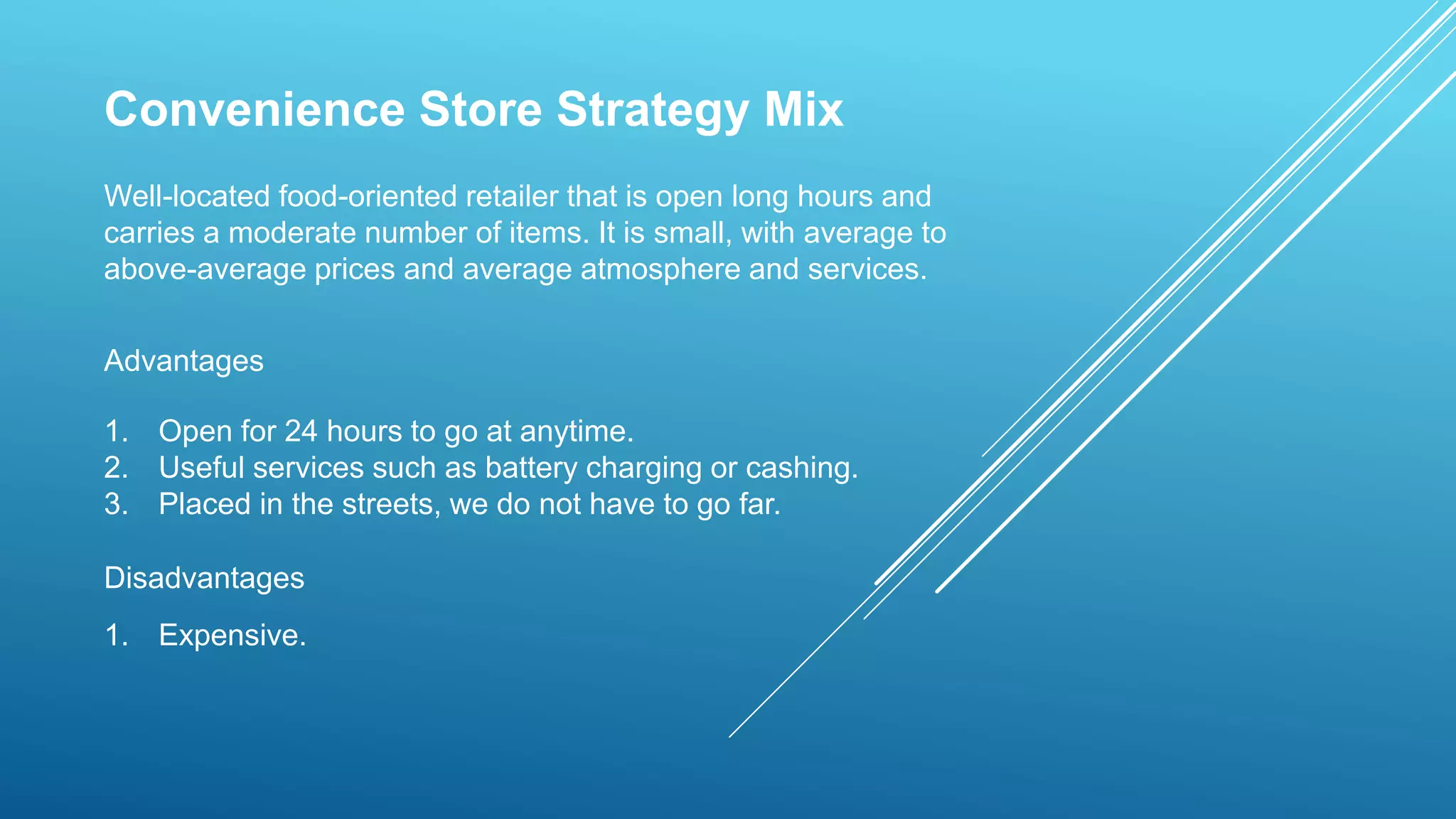 Convenience Store Strategy Mix

Well-located food-oriented retailer that is open long hours and carries a moderate number of items. It is small, with average to above-average prices and average atmosphere and services.

Advantages

1. Open for 24 hours to go at anytime.
2. Useful services such as battery charging or cashing.
3. Placed in the streets, we do not have to go far.

Disadvantages

1. Expensive.